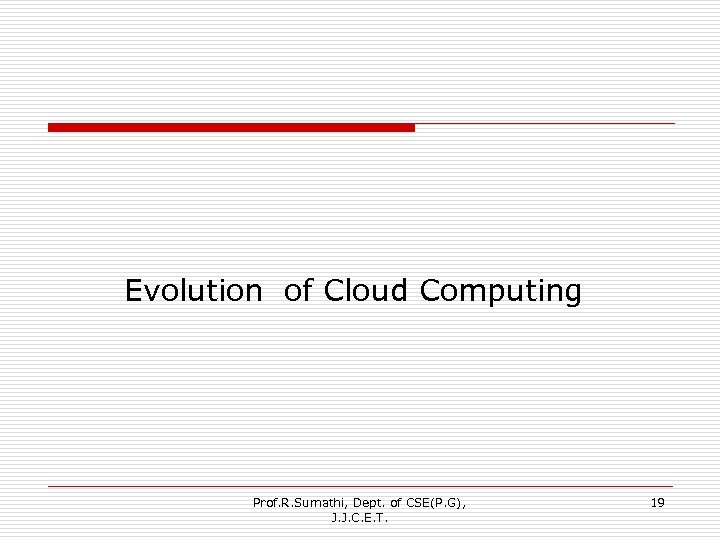 Evolution of Cloud Computing

Prof.R.Sumathi, Dept. of CSE(P.G), J.J.C.E.T.

19